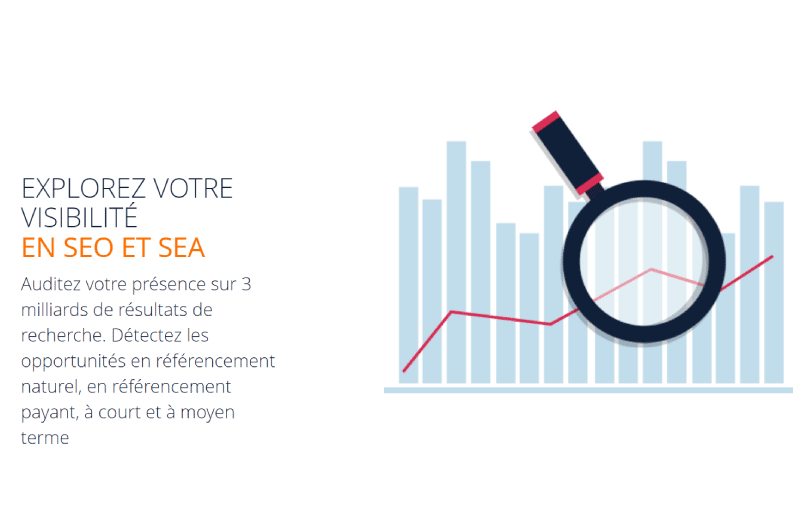 EXPLOREZ VOTRE VISIBILITÉ
EN SEO ET SEA

Auditez votre présence sur 3 milliards de résultats de recherche. Détectez les opportunités en référencement naturel, en référencement payant, à court et à moyen terme